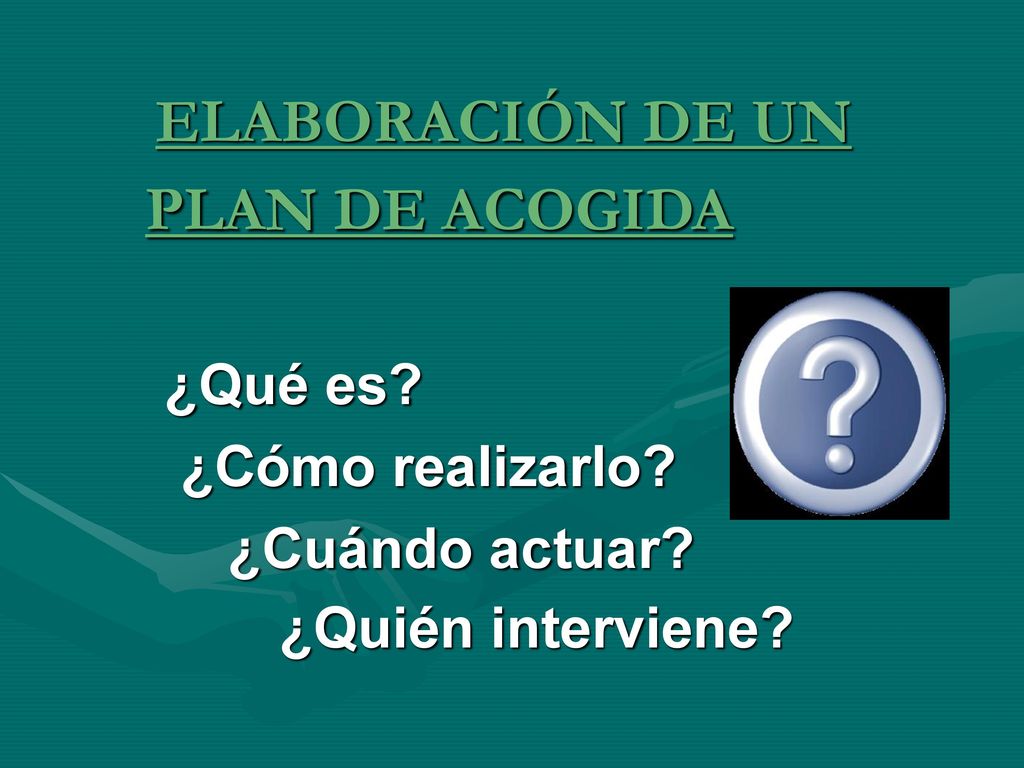 ELABORACIÓN DE UN PLAN DE ACOGIDA

¿Qué es?
¿Cómo realizarlo?
¿Cuándo actuar?
¿Quién interviene?

?